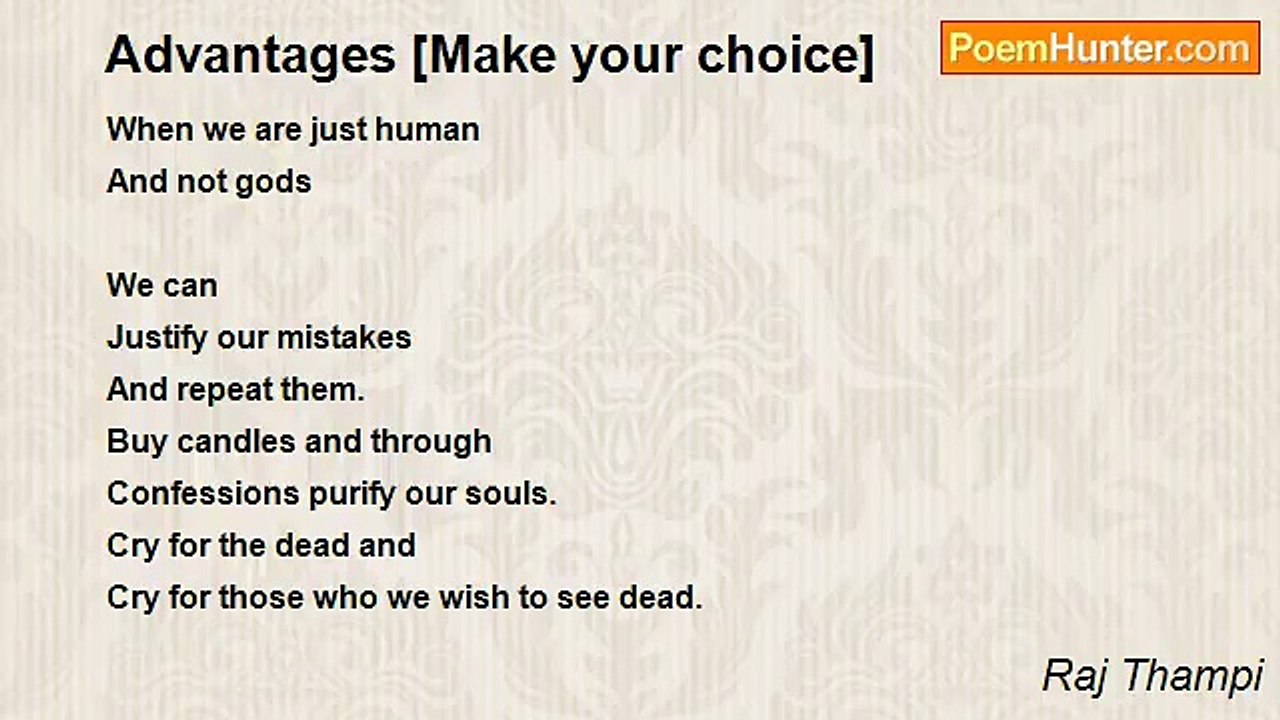 Advantages [Make your choice]

PoemHunter.com

When we are just human
And not gods

We can
Justify our mistakes
And repeat them.
Buy candles and through
Confessions purify our souls.
Cry for the dead and
Cry for those who we wish to see dead.

Raj Thampi